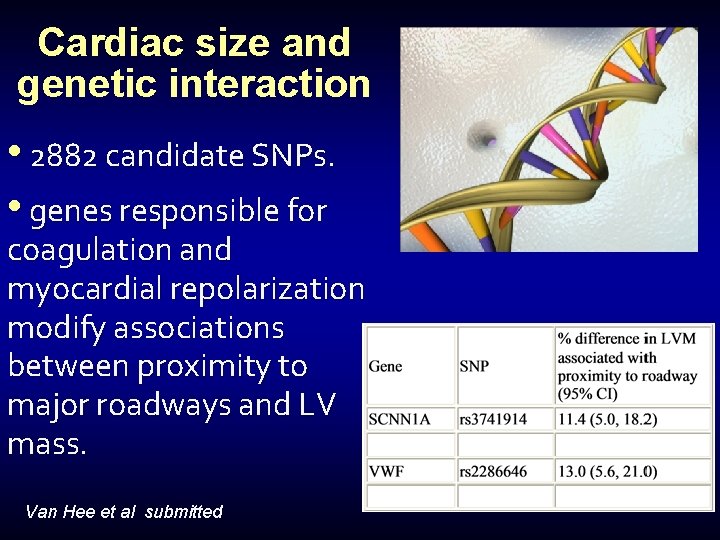 Cardiac size and genetic interaction

• 2882 candidate SNPs.

• genes responsible for coagulation and myocardial repolarization modify associations between proximity to major roadways and LV mass.

| Gene | SNP | % difference in LVM associated with proximity to roadway (95% CI) |
|---|---|---|
| SCNN1A | rs3741914 | 11.4 (5.0, 18.2) |
| | | |
| VWF | rs2286646 | 13.0 (5.6, 21.0) |
| | | |

Van Hee et al submitted